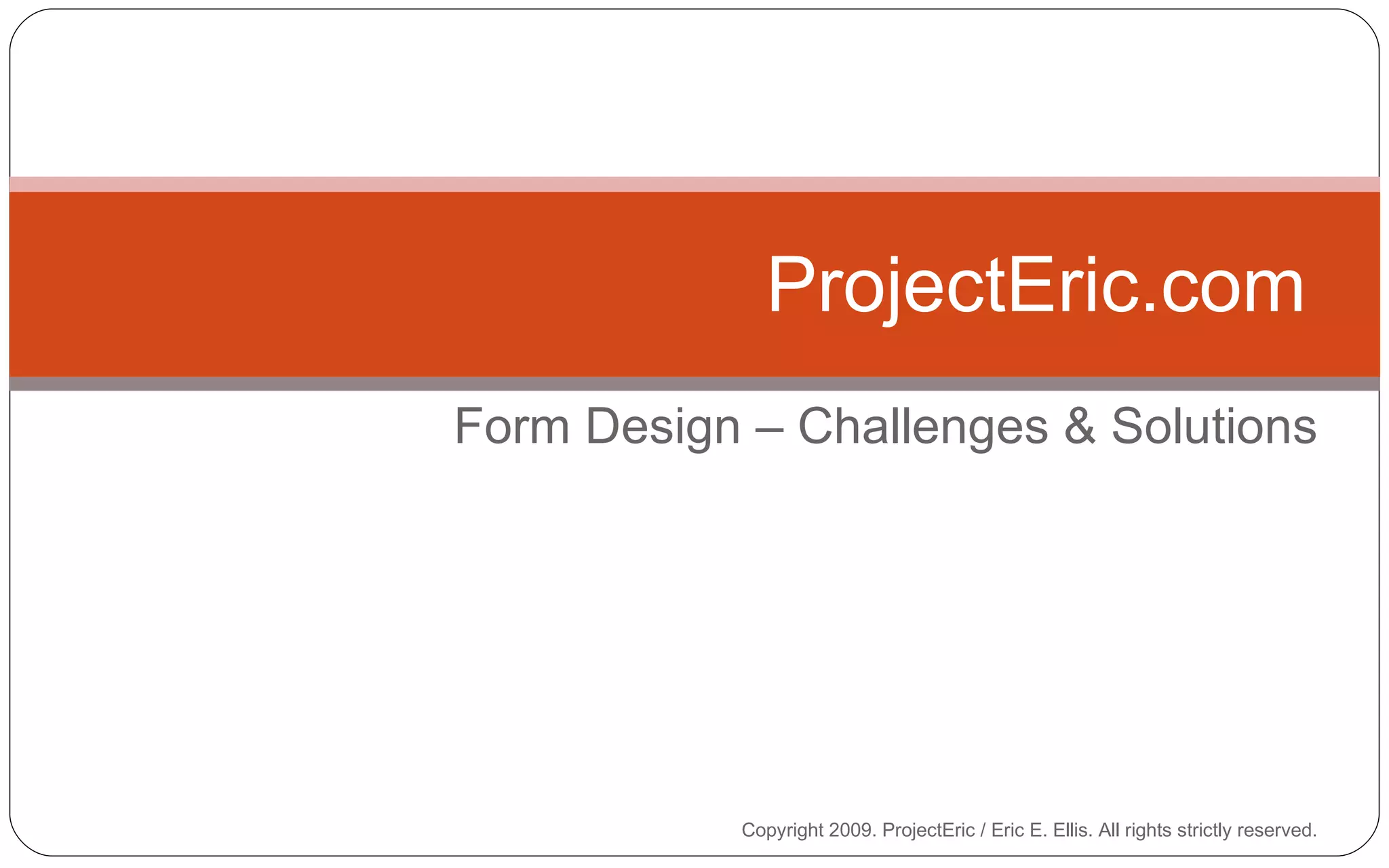 ProjectEric.com

Form Design – Challenges & Solutions

Copyright 2009. ProjectEric / Eric E. Ellis. All rights strictly reserved.